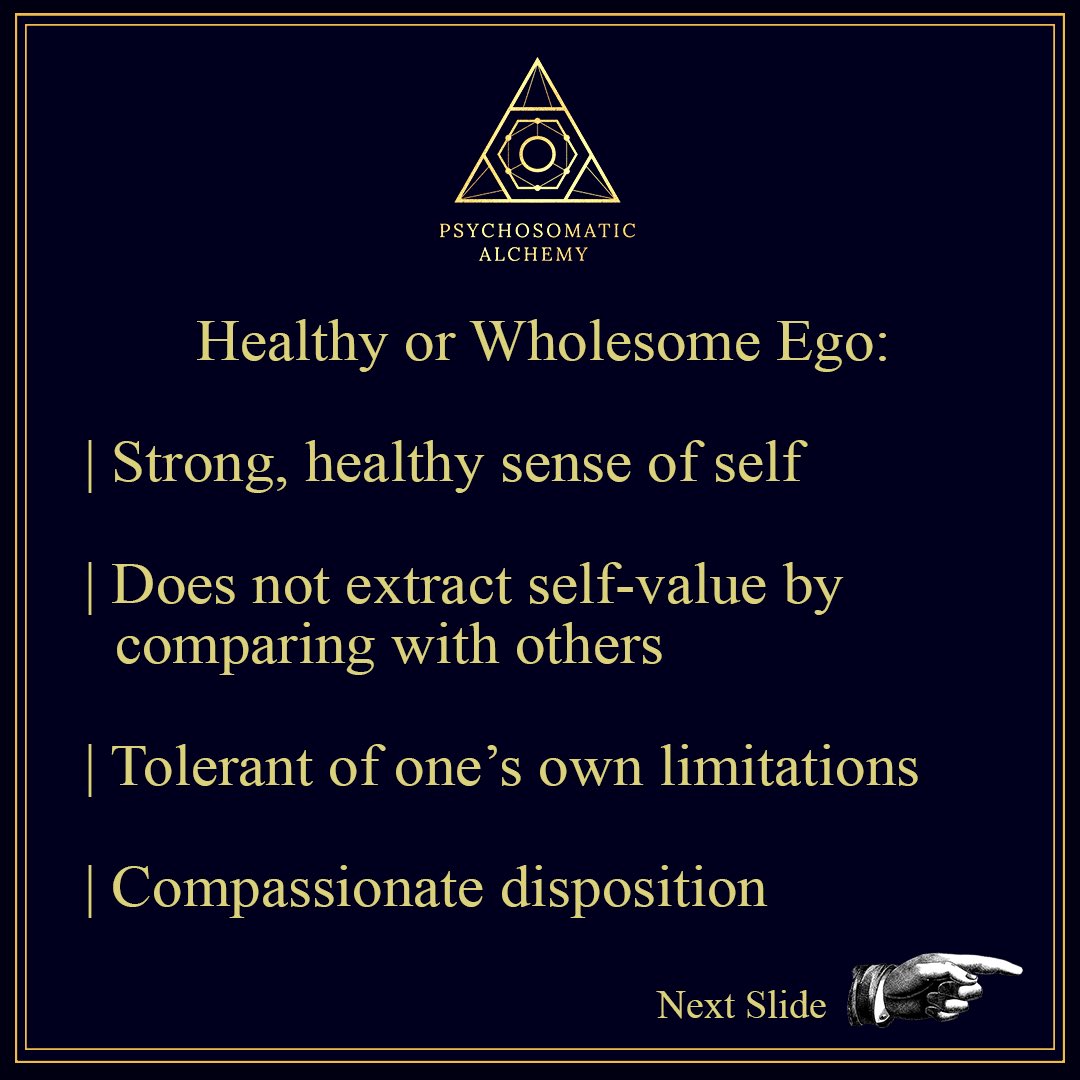 PSYCHOSOMATIC
ALCHEMY

Healthy or Wholesome Ego:

| Strong, healthy sense of self

| Does not extract self-value by comparing with others

| Tolerant of one's own limitations

| Compassionate disposition

Next Slide